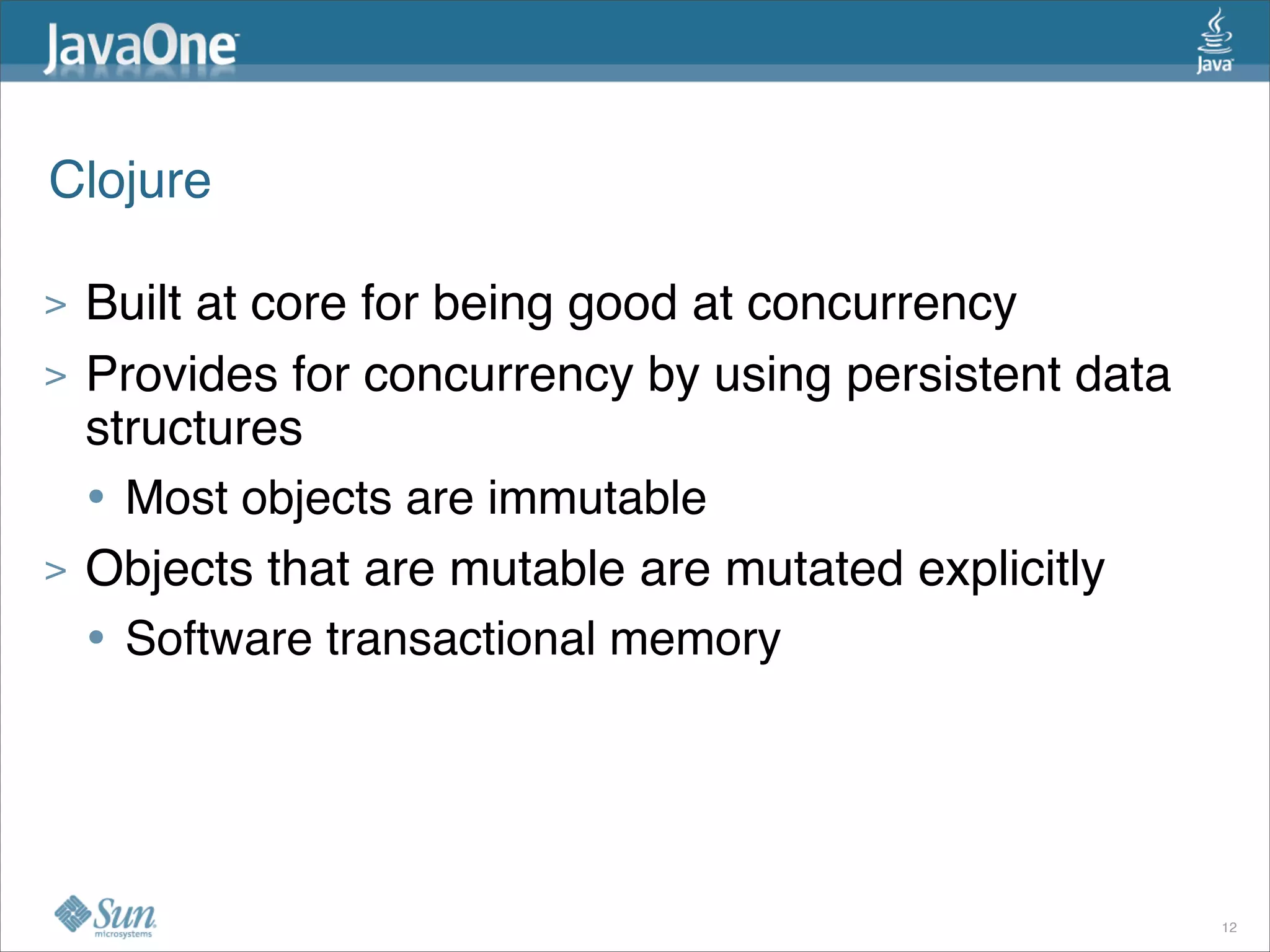 JavaOne

Java

Clojure

> Built at core for being good at concurrency

> Provides for concurrency by using persistent data structures

• Most objects are immutable

> Objects that are mutable are mutated explicitly

• Software transactional memory

Sun microsystems

12